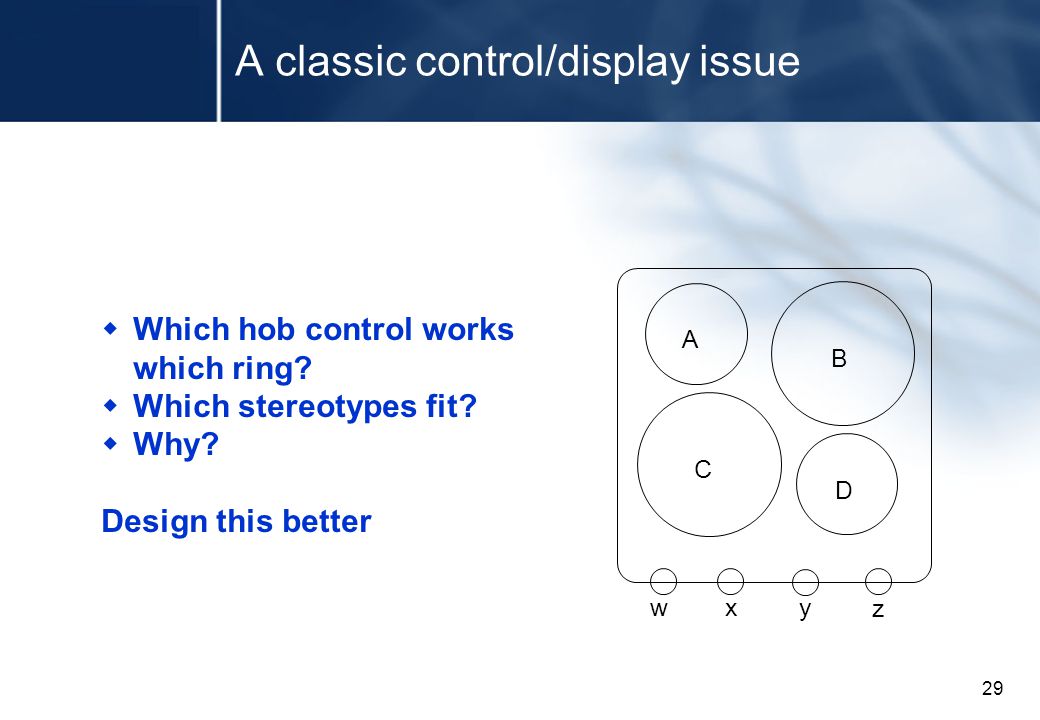 A classic control/display issue

- Which hob control works which ring?
- Which stereotypes fit?
- Why?

Design this better

A

B

C

D

w x y z

29